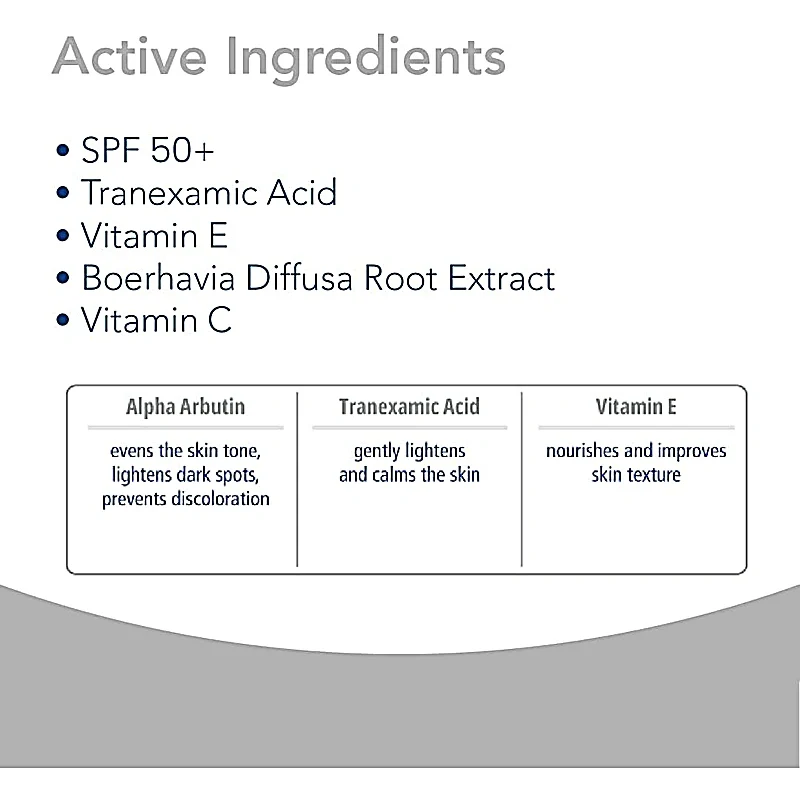 Active Ingredients

• SPF 50+
• Tranexamic Acid
• Vitamin E
• Boerhavia Diffusa Root Extract
• Vitamin C

| Alpha Arbutin | Tranexamic Acid | Vitamin E |
|---|---|---|
| evens the skin tone, lightens dark spots, prevents discoloration | gently lightens and calms the skin | nourishes and improves skin texture |